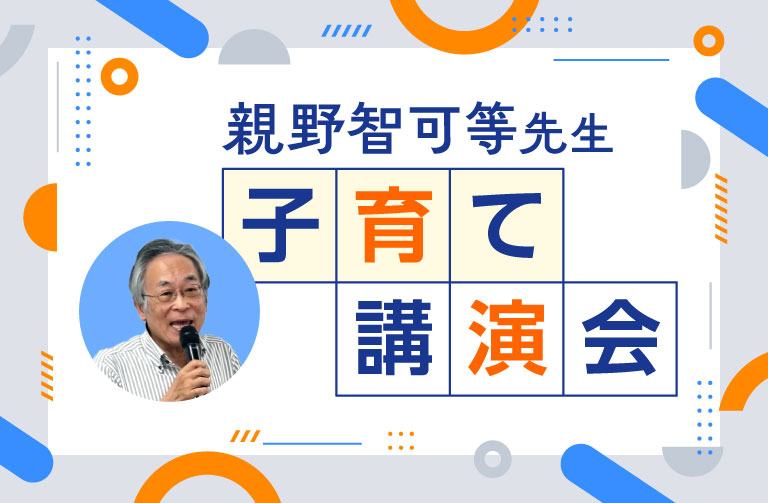 親野智可等先生

子育て
講演会